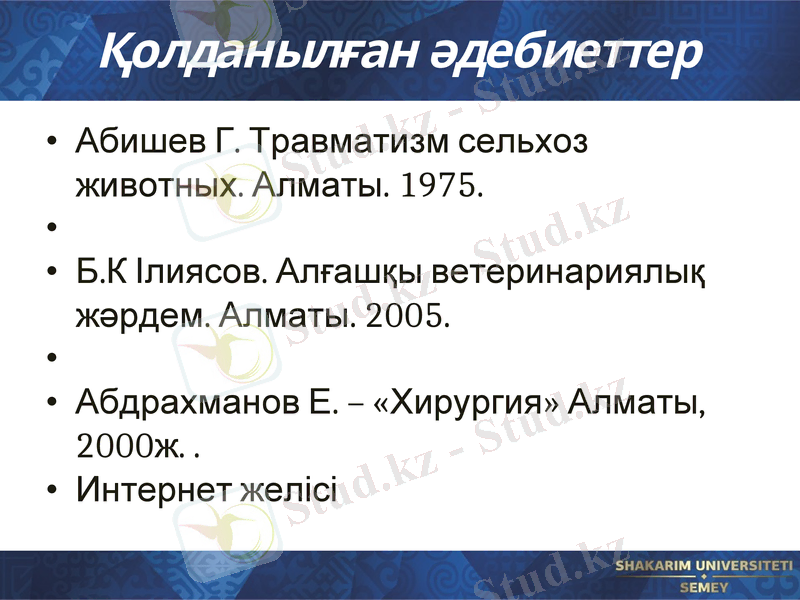 Қолданылған әдебиеттер

• Абишев Г. Травматизм сельхоз животных. Алматы. 1975.
•
• Б.К Ілиясов. Алғашқы ветеринариялық жәрдем. Алматы. 2005.
•
• Абдрахманов Е. – «Хирургия» Алматы, 2000ж. .
• Интернет желісі

Stud.kz - Stud.kz

SHAKARIM UNIVERSITETI
SEMEY